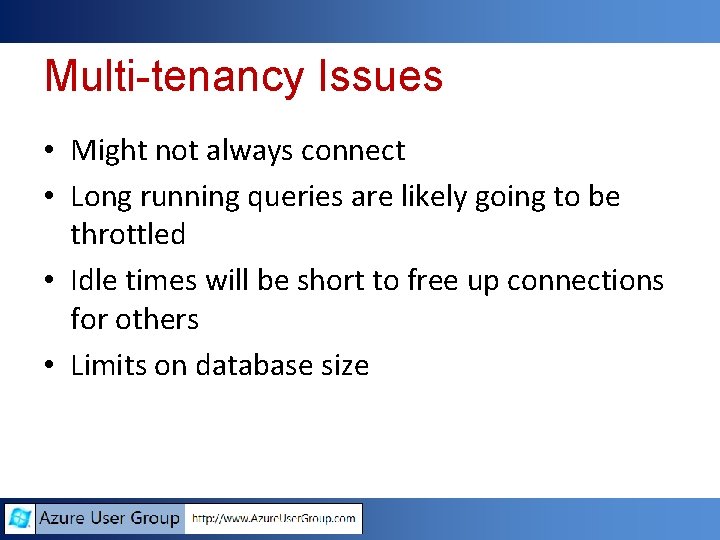 Multi-tenancy Issues

• Might not always connect
• Long running queries are likely going to be throttled
• Idle times will be short to free up connections for others
• Limits on database size

Azure User Group http://www.AzureUserGroup.com